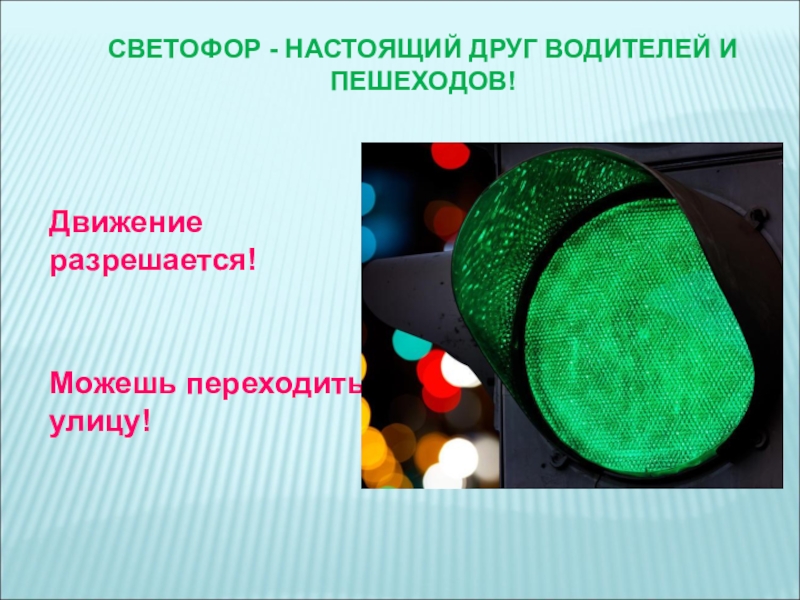 СВЕТОФОР - НАСТОЯЩИЙ ДРУГ ВОДИТЕЛЕЙ И ПЕШЕХОДОВ!

Движение разрешается!

Можешь переходить улицу!